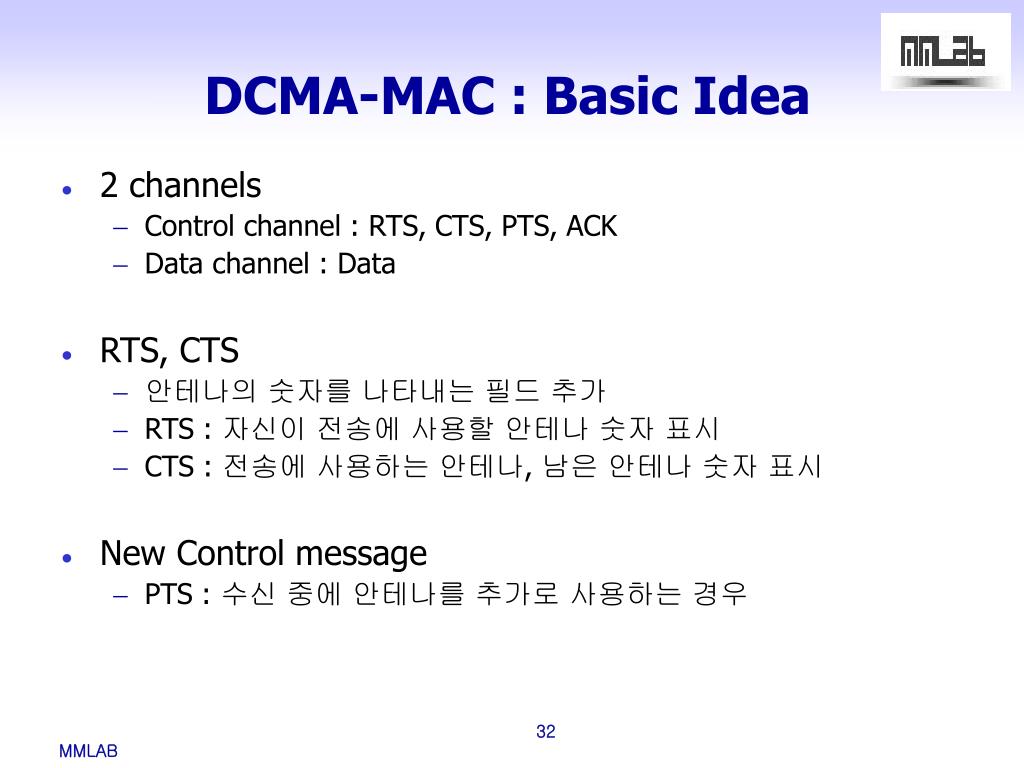 MMLAB

DCMA-MAC : Basic Idea

• 2 channels
– Control channel : RTS, CTS, PTS, ACK
– Data channel : Data

• RTS, CTS
– 안테나의 숫자를 나타내는 필드 추가
– RTS : 자신이 전송에 사용할 안테나 숫자 표시
– CTS : 전송에 사용하는 안테나, 남은 안테나 숫자 표시

• New Control message
– PTS : 수신 중에 안테나를 추가로 사용하는 경우

32

MMLAB